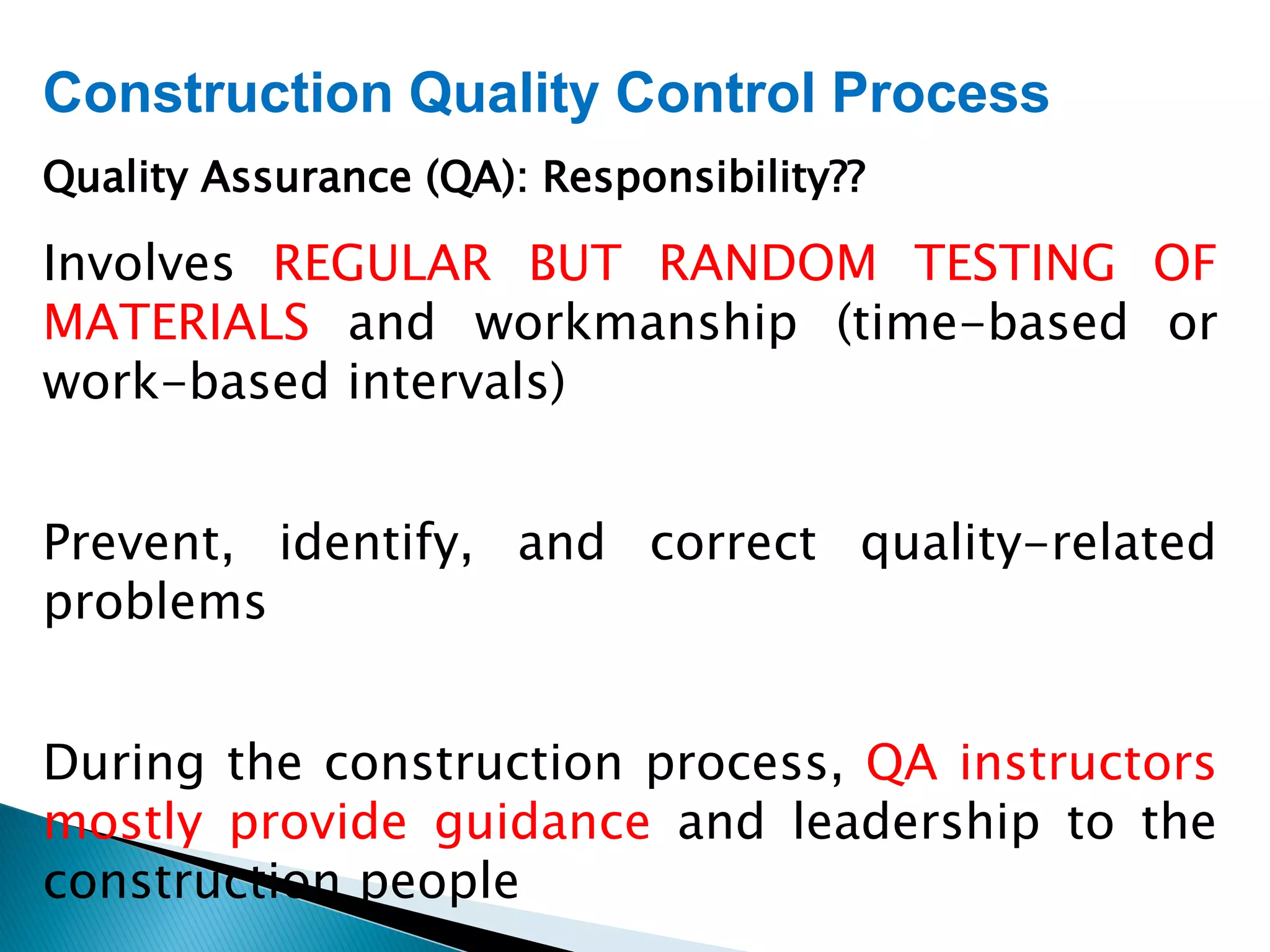 Construction Quality Control Process

Quality Assurance (QA): Responsibility??

Involves REGULAR BUT RANDOM TESTING OF MATERIALS and workmanship (time-based or work-based intervals)

Prevent, identify, and correct quality-related problems

During the construction process, QA instructors mostly provide guidance and leadership to the construction people